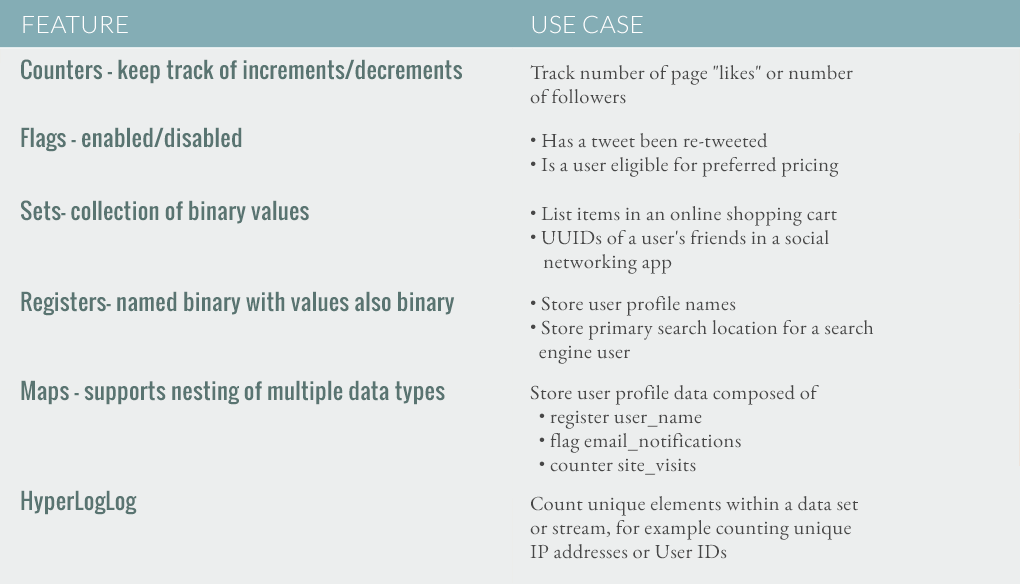 | FEATURE | USE CASE |
|---|---|
| Counters - keep track of increments/decrements | Track number of page "likes" or number of followers |
| Flags - enabled/disabled | • Has a tweet been re-tweeted • Is a user eligible for preferred pricing |
| Sets- collection of binary values | • List items in an online shopping cart • UUIDs of a user's friends in a social networking app |
| Registers- named binary with values also binary | • Store user profile names • Store primary search location for a search engine user |
| Maps - supports nesting of multiple data types | Store user profile data composed of • register user_name • flag email_notifications • counter site_visits |
| HyperLogLog | Count unique elements within a data set or stream, for example counting unique IP addresses or User IDs |